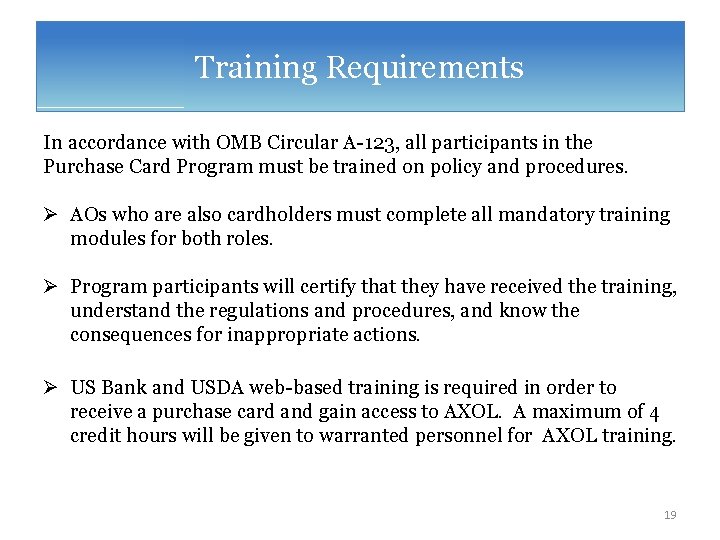 Training Requirements

In accordance with OMB Circular A-123, all participants in the Purchase Card Program must be trained on policy and procedures.

➢ AOs who are also cardholders must complete all mandatory training modules for both roles.

➢ Program participants will certify that they have received the training, understand the regulations and procedures, and know the consequences for inappropriate actions.

➢ US Bank and USDA web-based training is required in order to receive a purchase card and gain access to AXOL. A maximum of 4 credit hours will be given to warranted personnel for AXOL training.

19